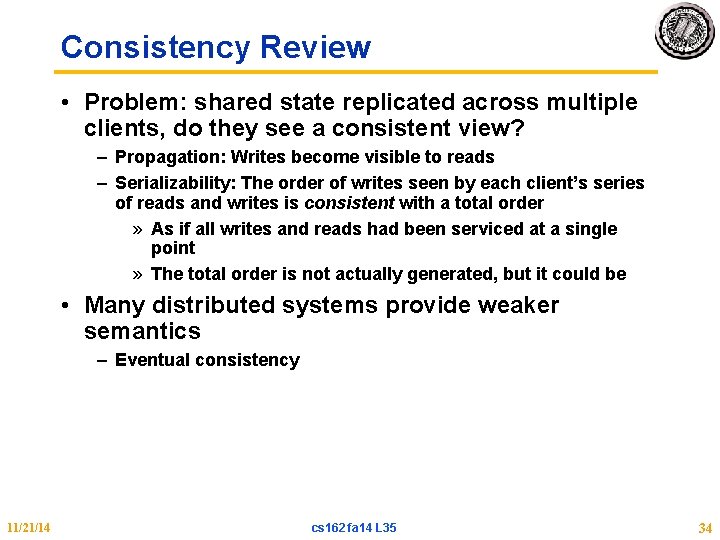 Consistency Review

• Problem: shared state replicated across multiple clients, do they see a consistent view?

– Propagation: Writes become visible to reads

– Serializability: The order of writes seen by each client's series of reads and writes is consistent with a total order

» As if all writes and reads had been serviced at a single point

» The total order is not actually generated, but it could be

• Many distributed systems provide weaker semantics

– Eventual consistency

11/21/14

cs162 fa14 L35

34